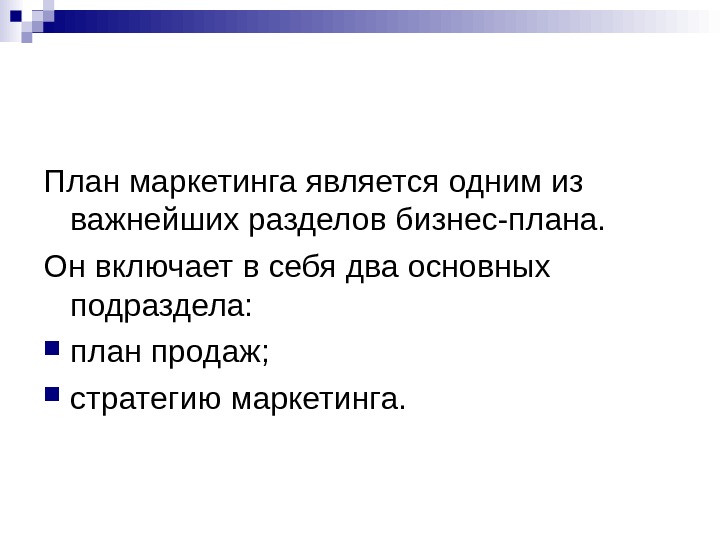 План маркетинга является одним из важнейших разделов бизнес-плана.

Он включает в себя два основных подраздела:

план продаж;

стратегию маркетинга.